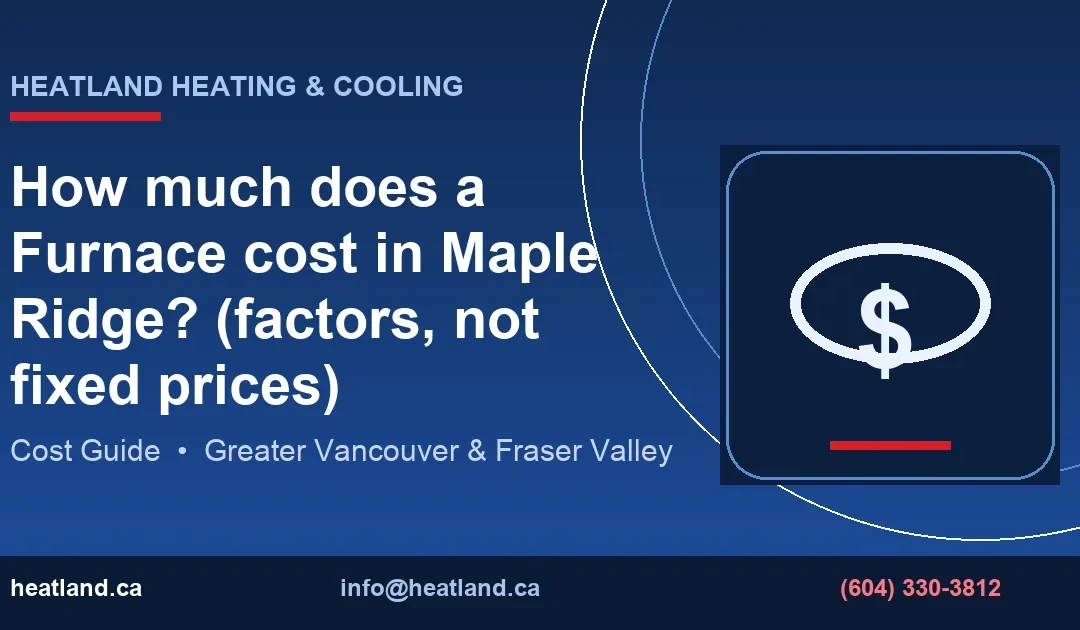 HEATLAND HEATING & COOLING

How much does a Furnace cost in Maple Ridge? (factors, not fixed prices)

Cost Guide • Greater Vancouver & Fraser Valley

$

heatland.ca

info@heatland.ca

(604) 330-3812